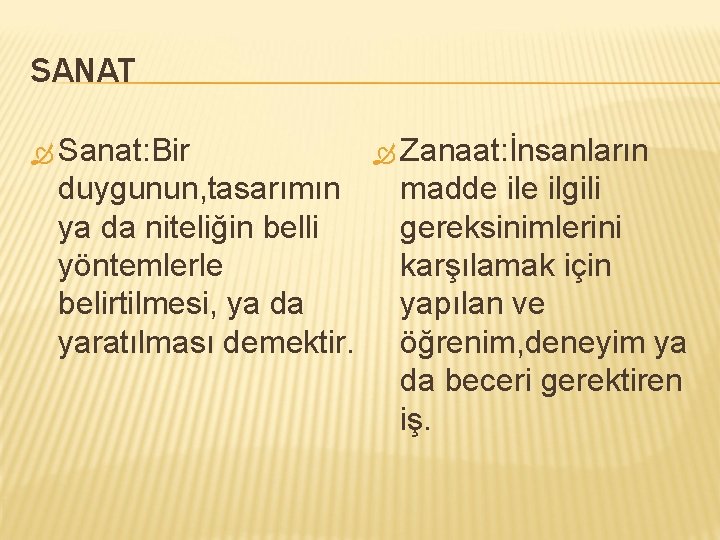 SANAT

Sanat:Bir duygunun,tasarımın ya da niteliğin belli yöntemlerle belirtilmesi, ya da yaratılması demektir.

Zanaat:İnsanların madde ile ilgili gereksinimlerini karşılamak için yapılan ve öğrenim,deneyim ya da beceri gerektiren iş.